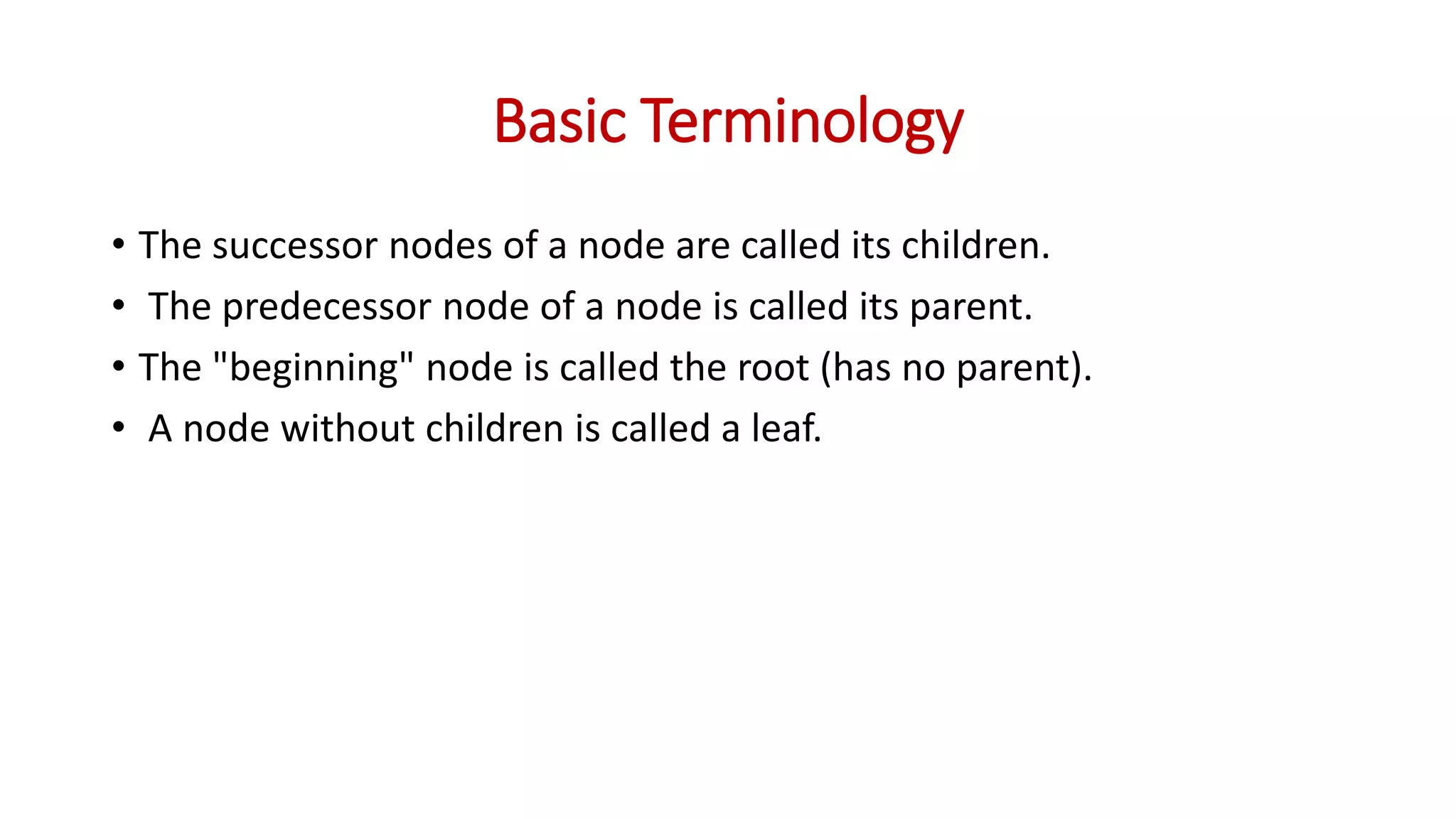 Basic Terminology

• The successor nodes of a node are called its children.
• The predecessor node of a node is called its parent.
• The "beginning" node is called the root (has no parent).
• A node without children is called a leaf.